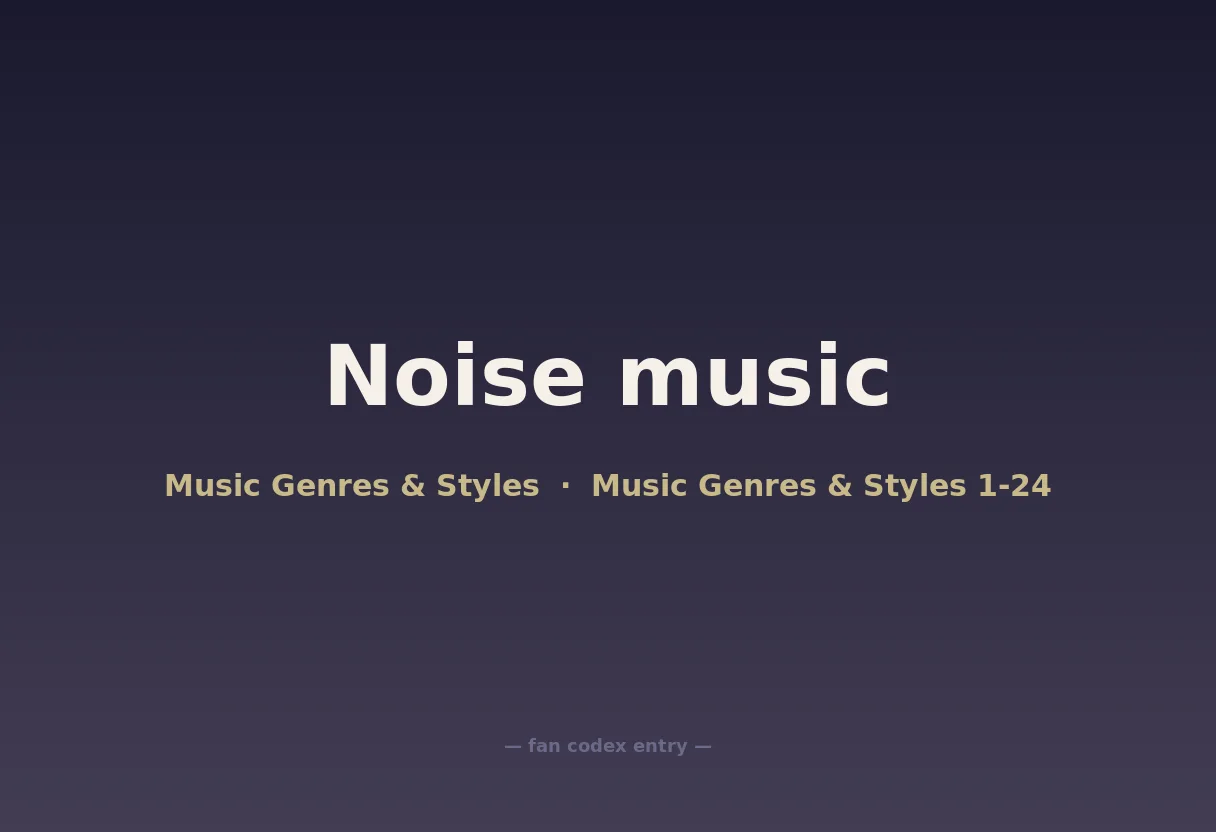 Noise music

Music Genres & Styles · Music Genres & Styles 1-24

— fan codex entry —